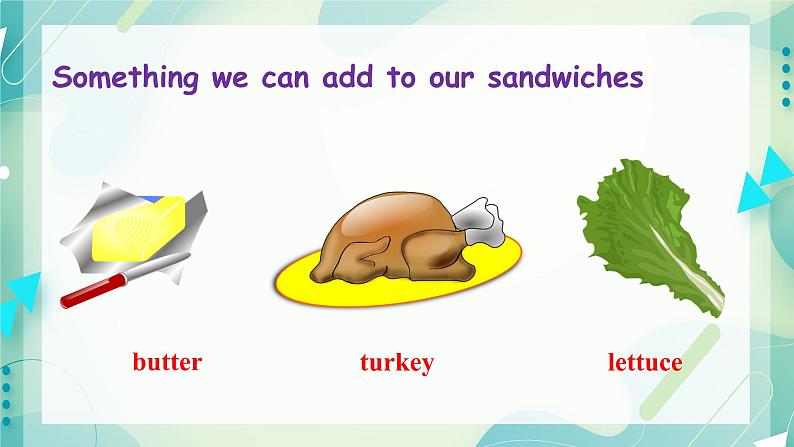 Something we can add to our sandwiches

butter

turkey

lettuce